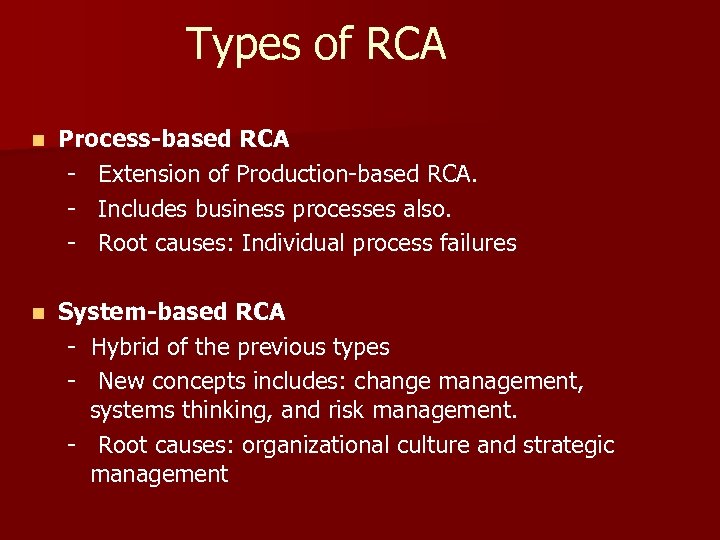 Types of RCA

Process-based RCA
- Extension of Production-based RCA.
- Includes business processes also.
- Root causes: Individual process failures

System-based RCA
- Hybrid of the previous types
- New concepts includes: change management, systems thinking, and risk management.
- Root causes: organizational culture and strategic management